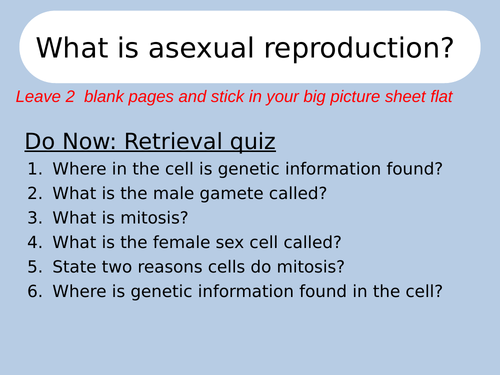 What is asexual reproduction?

Leave 2 blank pages and stick in your big picture sheet flat

Do Now: Retrieval quiz

1. Where in the cell is genetic information found?
2. What is the male gamete called?
3. What is mitosis?
4. What is the female sex cell called?
5. State two reasons cells do mitosis?
6. Where is genetic information found in the cell?